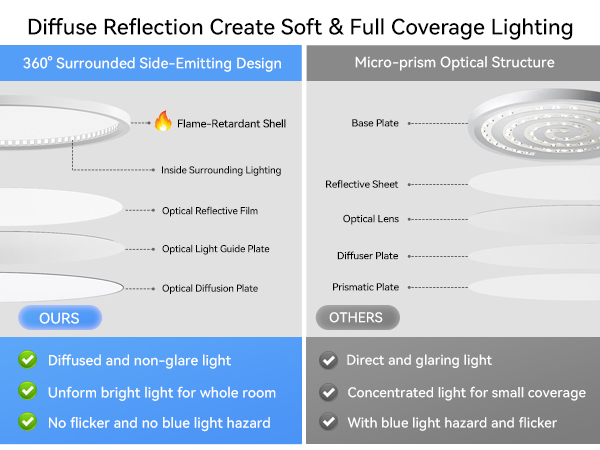 Diffuse Reflection Create Soft & Full Coverage Lighting

360° Surrounded Side-Emitting Design

Flame-Retardant Shell

Inside Surrounding Lighting

Optical Reflective Film

Optical Light Guide Plate

Optical Diffusion Plate

OURS

Diffused and non-glare light

Unform bright light for whole room

No flicker and no blue light hazard

Micro-prism Optical Structure

Base Plate

Reflective Sheet

Optical Lens

Diffuser Plate

Prismatic Plate

OTHERS

Direct and glaring light

Concentrated light for small coverage

With blue light hazard and flicker